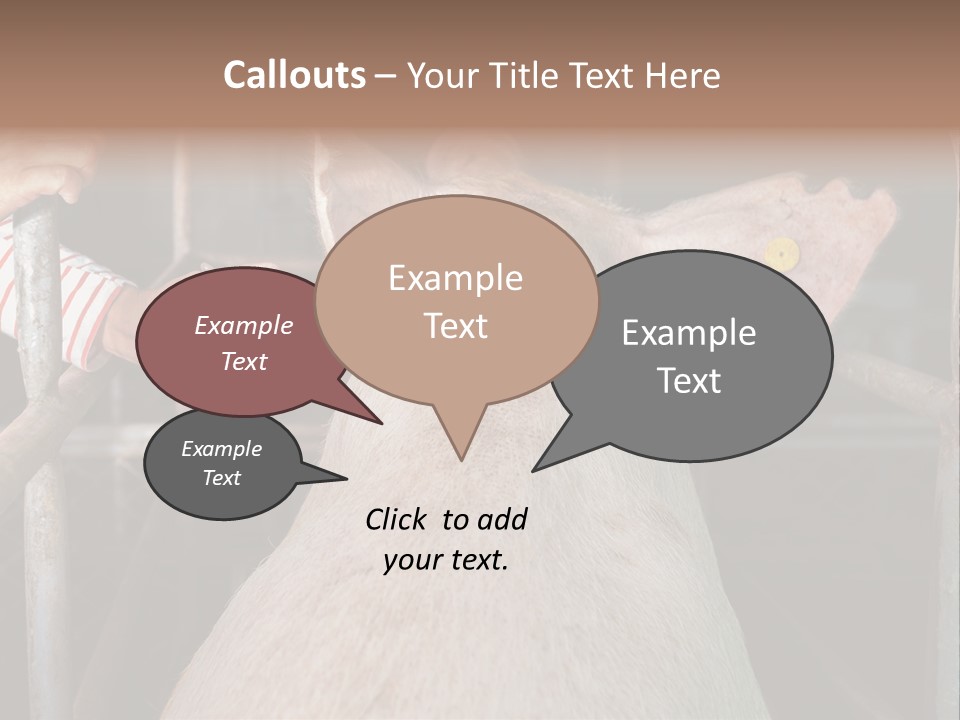 Callouts – Your Title Text Here

Example Text

Example Text

Example Text

Example Text

Click to add your text.